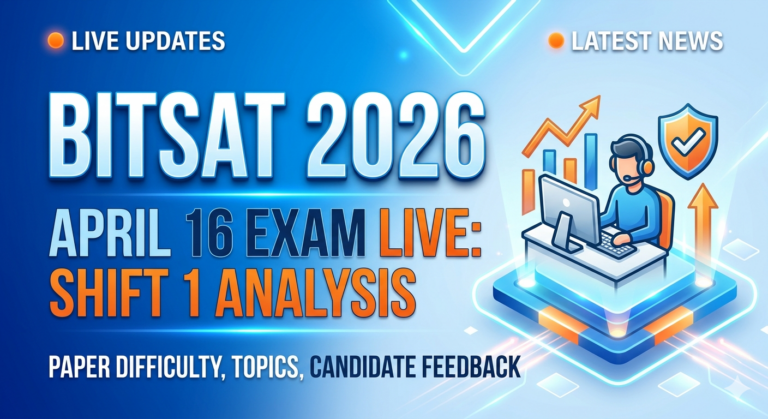 LIVE UPDATES

LATEST NEWS

BITSAT 2026

APRIL 16 EXAM LIVE: SHIFT 1 ANALYSIS

PAPER DIFFICULTY, TOPICS, CANDIDATE FEEDBACK